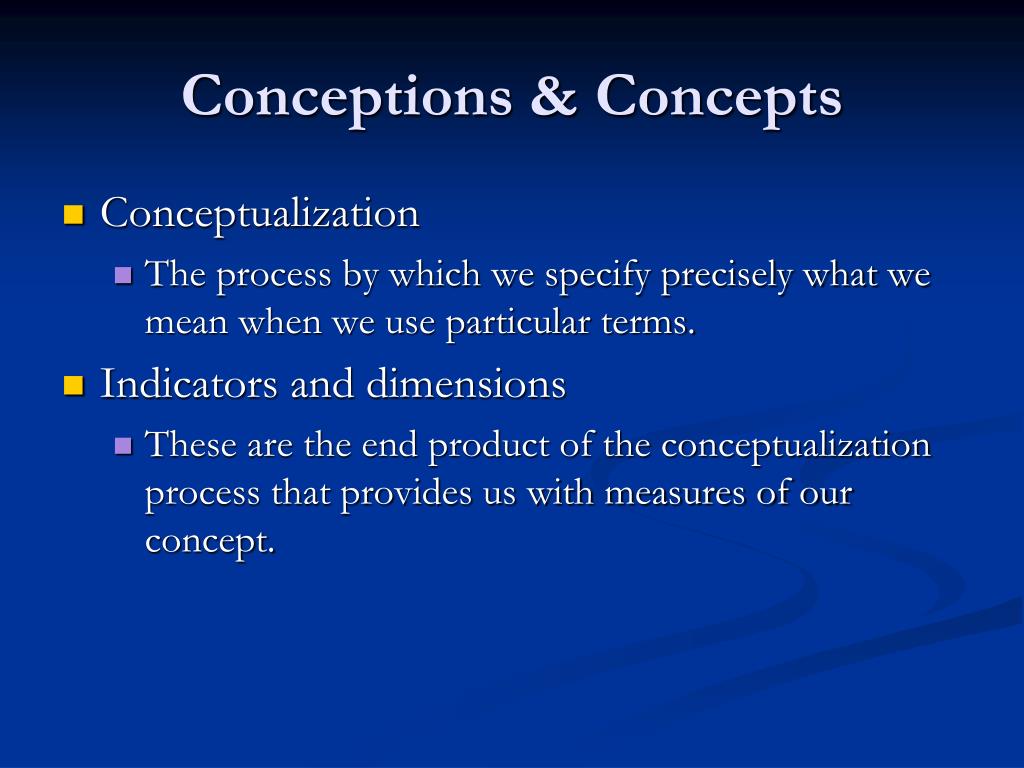 Conceptions & Concepts

Conceptualization

The process by which we specify precisely what we mean when we use particular terms.

Indicators and dimensions

These are the end product of the conceptualization process that provides us with measures of our concept.